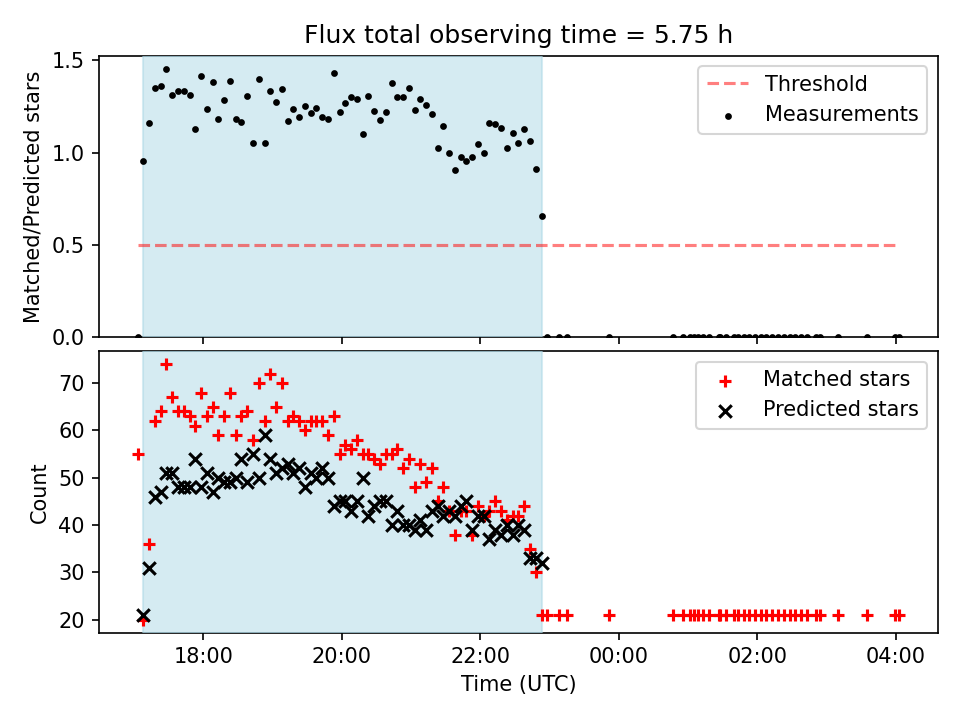 Flux total observing time = 5.75 h

Matched/Predicted stars

1.5
1.0
0.5
0.0

Threshold
Measurements

Count

70
60
50
40
30
20

Matched stars
Predicted stars

18:00
20:00
22:00
00:00
02:00
04:00

Time (UTC)